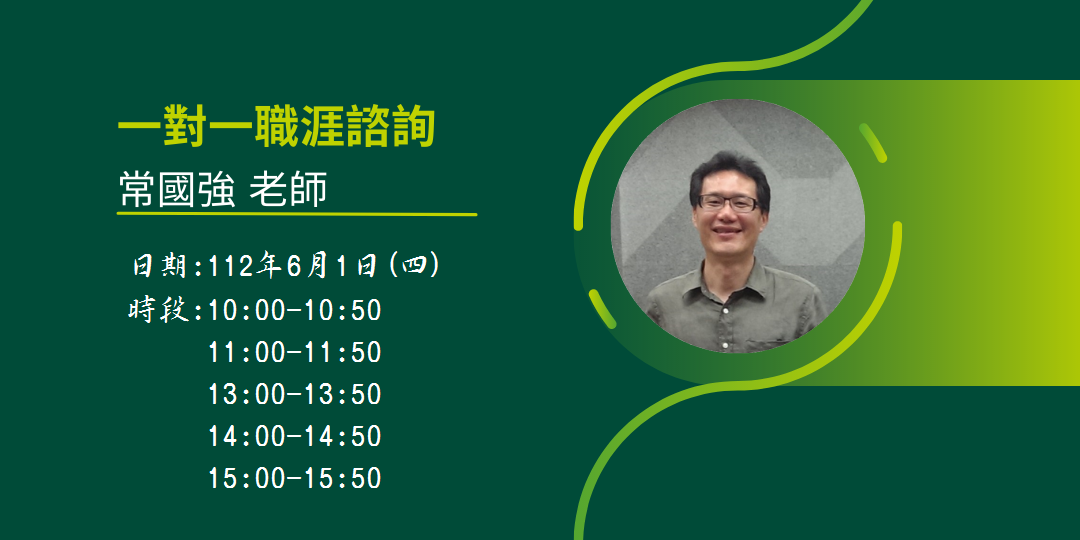 一對一職涯諮詢

常國強 老師

日期:112年6月1日(四)
時段:10:00-10:50
11:00-11:50
13:00-13:50
14:00-14:50
15:00-15:50